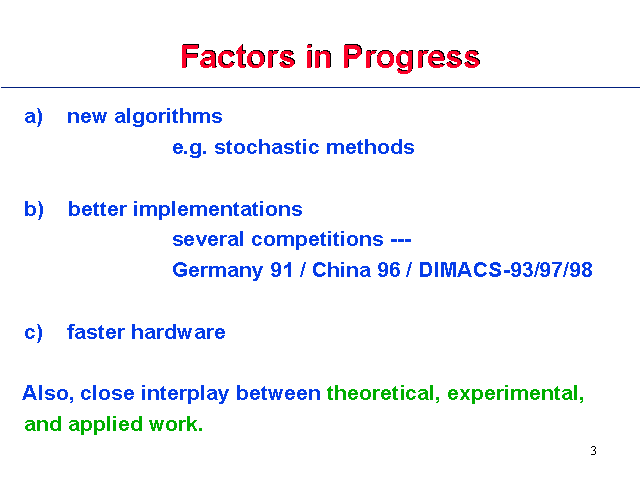 Factors in Progress

a) new algorithms
e.g. stochastic methods

b) better implementations
several competitions ---
Germany 91 / China 96 / DIMACS-93/97/98

c) faster hardware

Also, close interplay between theoretical, experimental, and applied work.

3